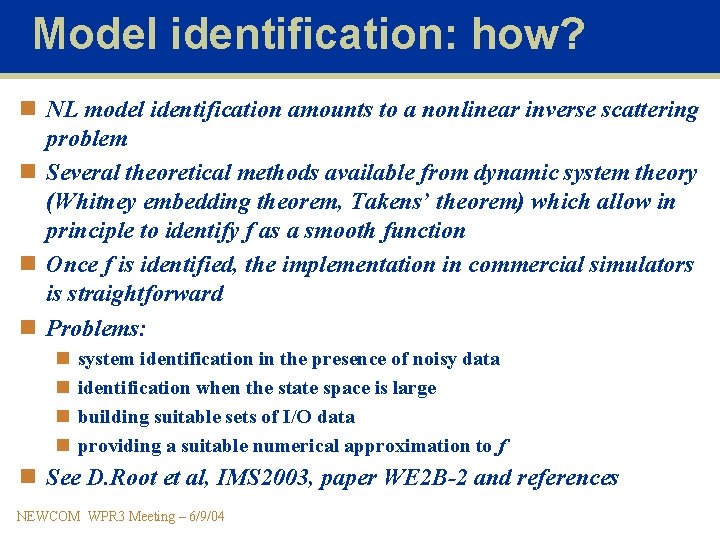 Model identification: how?

NL model identification amounts to a nonlinear inverse scattering problem

Several theoretical methods available from dynamic system theory (Whitney embedding theorem, Takens' theorem) which allow in principle to identify f as a smooth function

Once f is identified, the implementation in commercial simulators is straightforward

Problems:

system identification in the presence of noisy data

identification when the state space is large

building suitable sets of I/O data

providing a suitable numerical approximation to f

See D.Root et al, IMS2003, paper WE2B-2 and references

NEWCOM WPR3 Meeting – 6/9/04